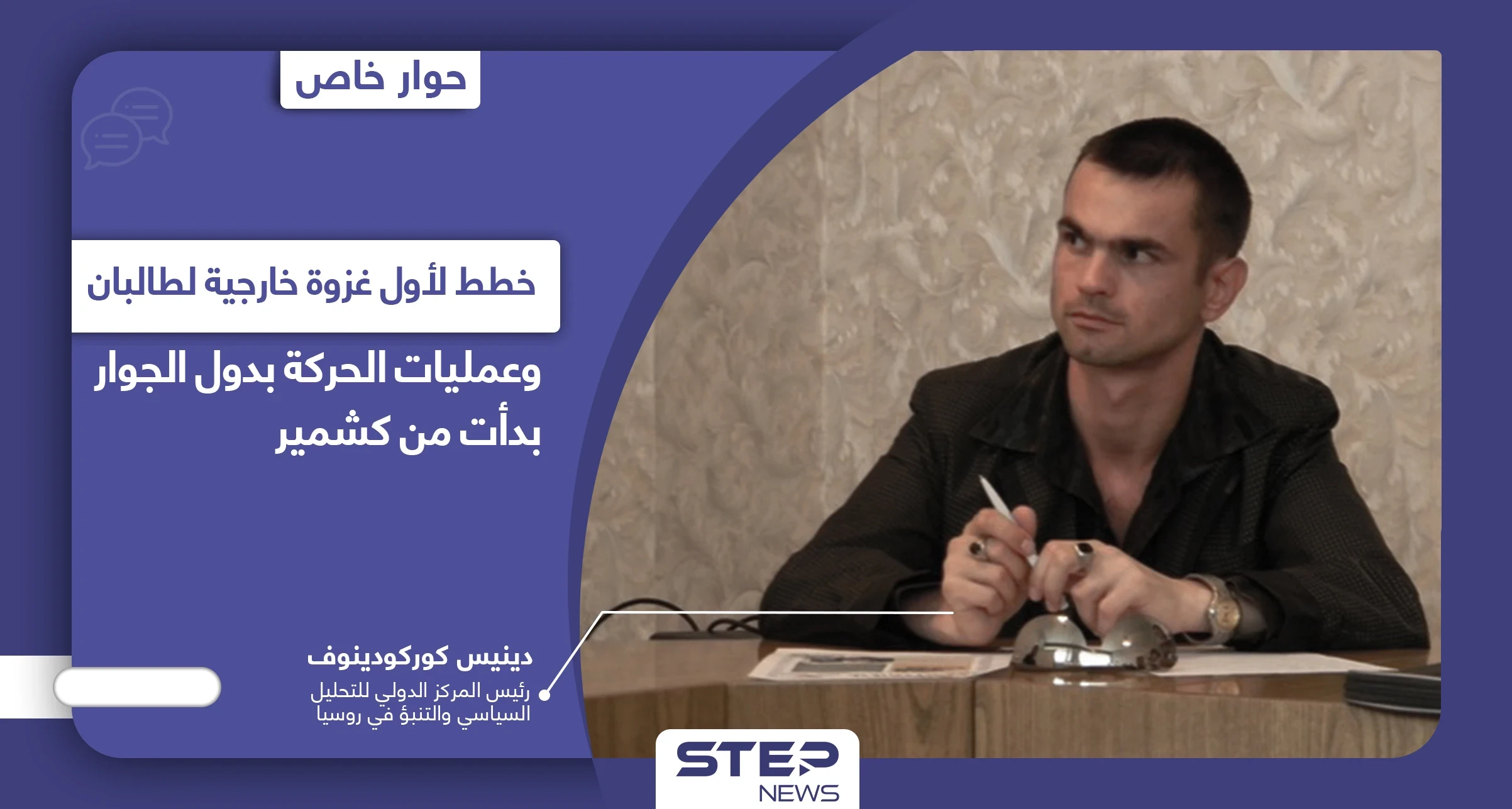 حوار خاص

خطط لأول غزوة خارجية لطالبان

وعمليات الحركة بدول الجوار بدأت من كشمير

دينيس كوركودينوف

رئيس المركز الدولي للتحليل السياسي والتنبؤ في روسيا

STEP NEWS